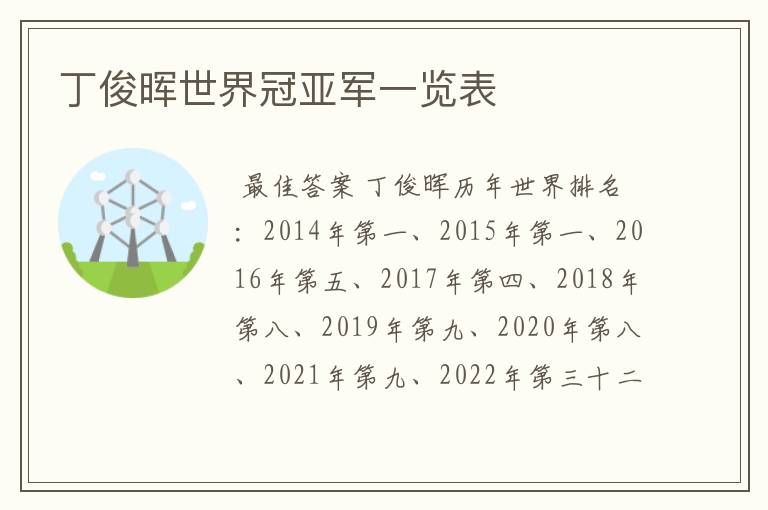 丁俊晖世界冠亚军一览表

最佳答案 丁俊晖历年世界排名：2014年第一、2015年第一、2016年第五、2017年第四、2018年第八、2019年第九、2020年第八、2021年第九、2022年第三十二